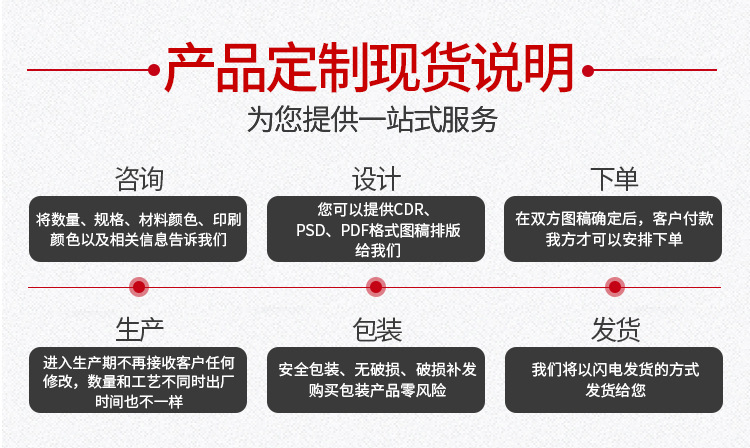 产品定制现货说明

为您提供一站式服务

咨询

将数量、规格、材料颜色、印刷颜色以及相关信息告诉我们

设计

您可以提供CDR、PSD、PDF格式图稿排版给我们

下单

在双方图稿确定后，客户付款我方才可以安排下单

生产

进入生产期不再接收客户任何修改，数量和工艺不同时出厂时间也不一样

包装

安全包装、无破损、破损补发购买包装产品零风险

发货

我们将以闪电发货的方式发货给您